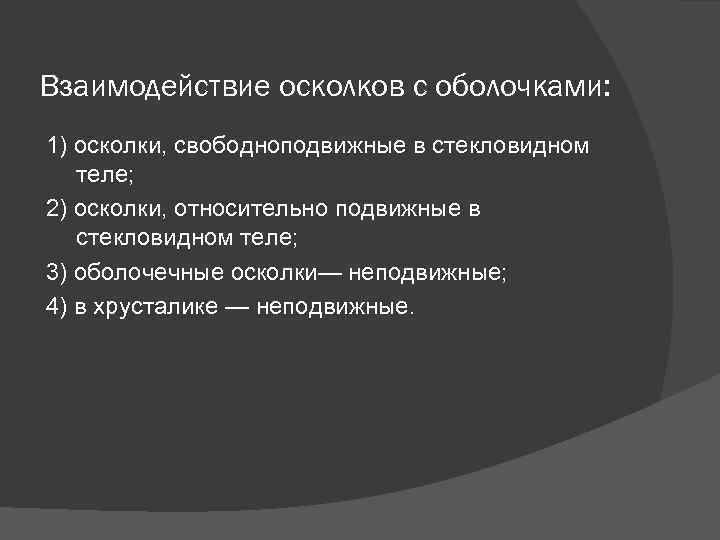 Взаимодействие осколков с оболочками:

1) осколки, свободноподвижные в стекловидном теле;

2) осколки, относительно подвижные в стекловидном теле;

3) оболочечные осколки— неподвижные;

4) в хрусталике — неподвижные.